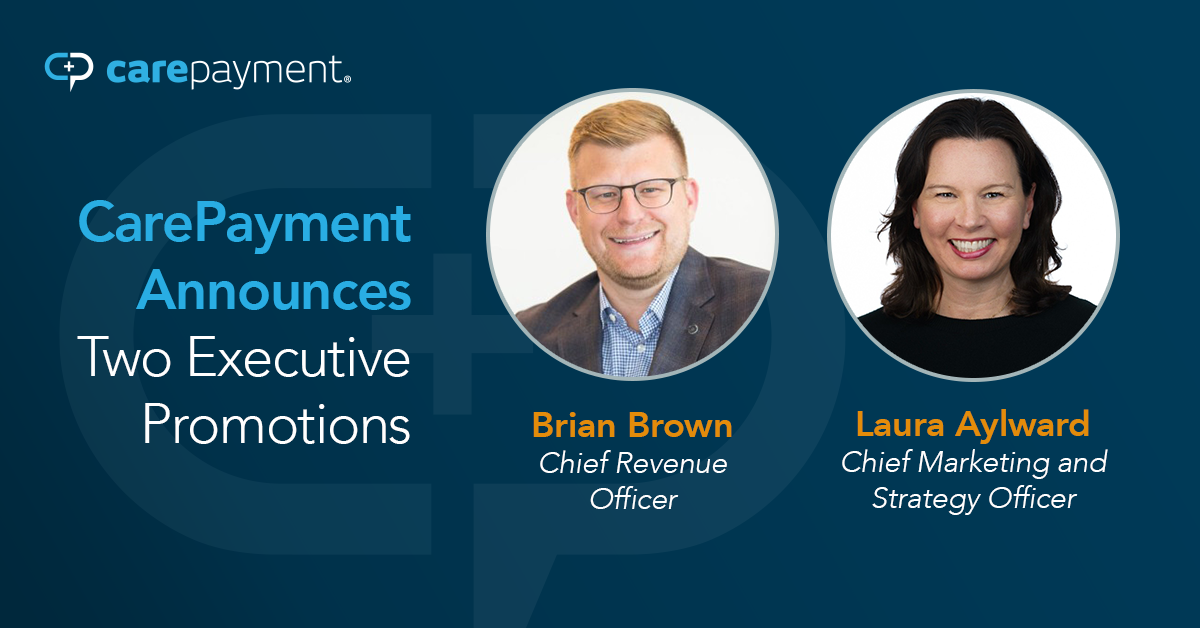 carepayment®

CarePayment Announces Two Executive Promotions

Brian Brown
Chief Revenue Officer

Laura Aylward
Chief Marketing and Strategy Officer